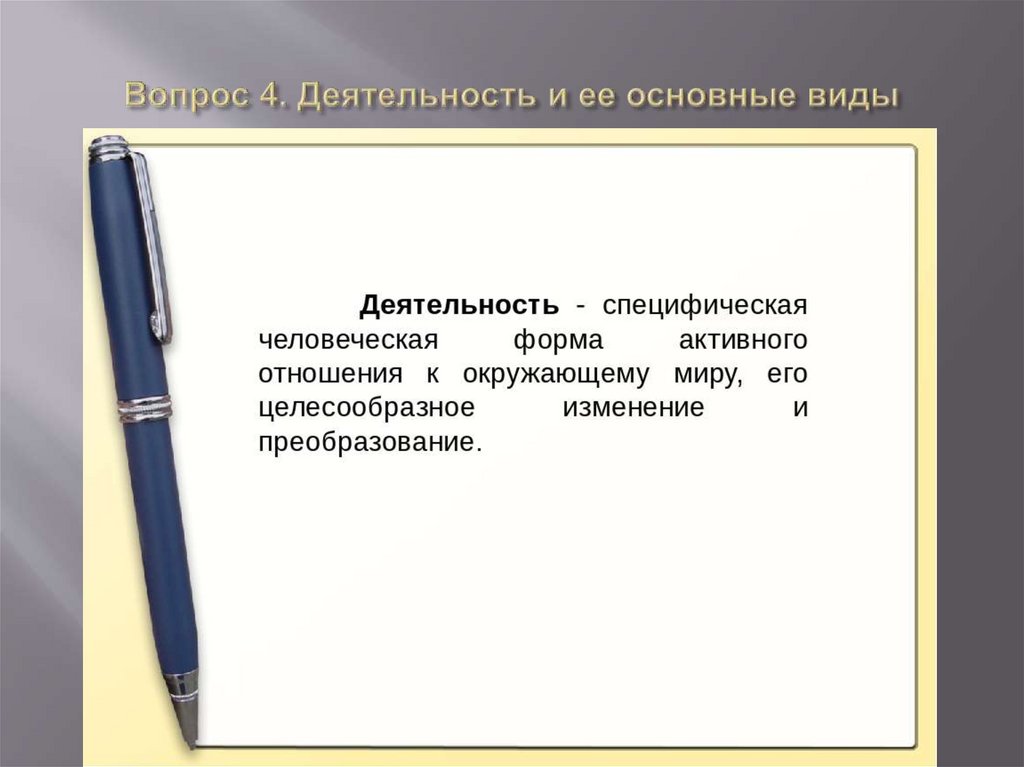 Вопрос 4. Деятельность и ее основные виды

Деятельность - специфическая человеческая форма активного отношения к окружающему миру, его целесообразное изменение и преобразование.